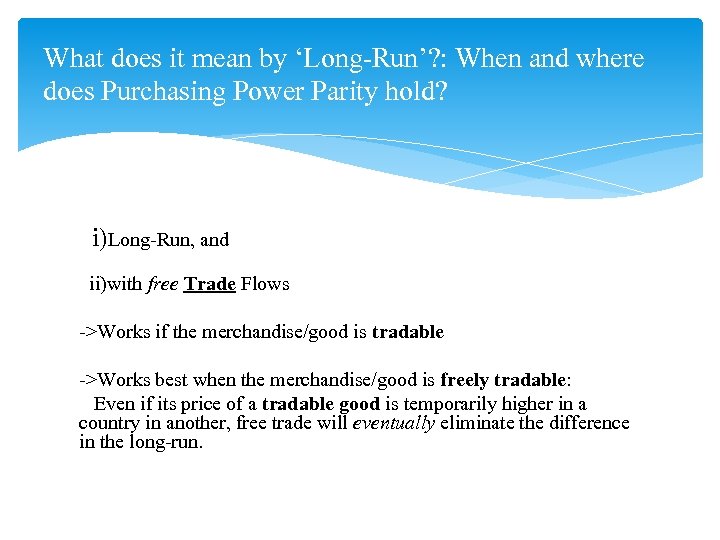 What does it mean by ‘Long-Run’?: When and where does Purchasing Power Parity hold?

i)Long-Run, and

ii)with free Trade Flows

->Works if the merchandise/good is tradable

->Works best when the merchandise/good is freely tradable:
Even if its price of a tradable good is temporarily higher in a country in another, free trade will eventually eliminate the difference in the long-run.